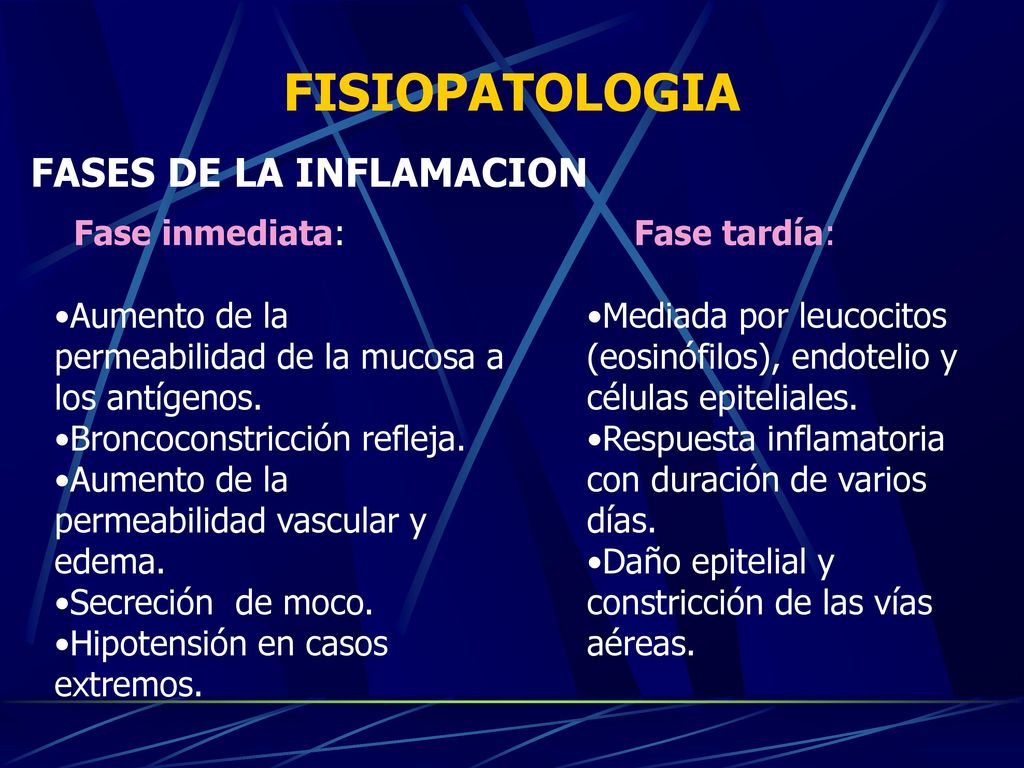 FISIOPATOLOGIA

FASES DE LA INFLAMACION

Fase inmediata:

•Aumento de la permeabilidad de la mucosa a los antígenos.
•Broncoconstricción refleja.
•Aumento de la permeabilidad vascular y edema.
•Secreción de moco.
•Hipotensión en casos extremos.

Fase tardía:

•Mediada por leucocitos (eosinófilos), endotelio y células epiteliales.
•Respuesta inflamatoria con duración de varios días.
•Daño epitelial y constricción de las vías aéreas.